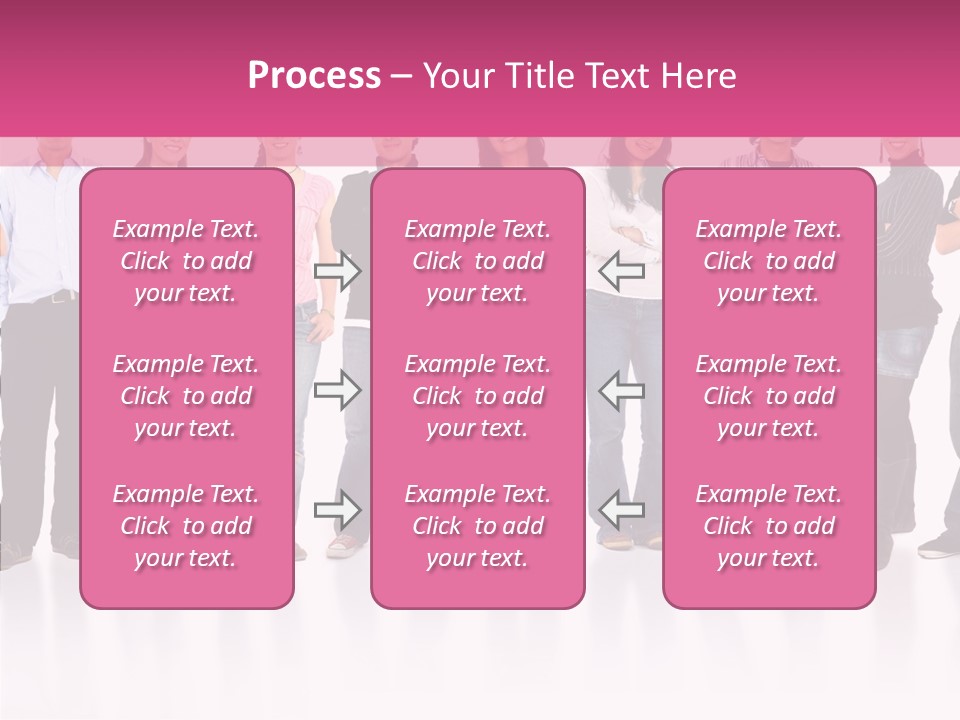 Process – Your Title Text Here

Example Text. Click to add your text.

Example Text. Click to add your text.

Example Text. Click to add your text.

Example Text. Click to add your text.

Example Text. Click to add your text.

Example Text. Click to add your text.

Example Text. Click to add your text.

Example Text. Click to add your text.

Example Text. Click to add your text.